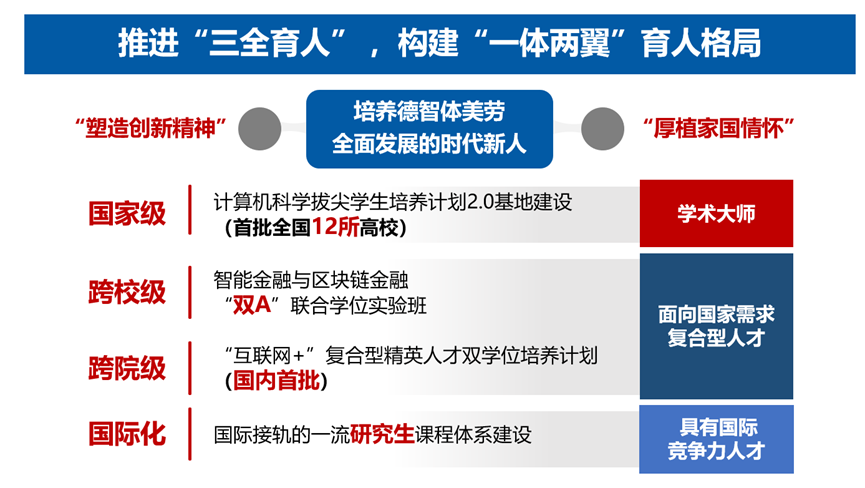 推进“三全育人”，构建“一体两翼”育人格局

“塑造创新精神”

培养德智体美劳
全面发展的时代新人

“厚植家国情怀”

国家级

计算机科学拔尖学生培养计划2.0基地建设
（首批全国12所高校）

学术大师

跨校级

智能金融与区块链金融
“双A”联合学位实验班

跨院级

“互联网+”复合型精英人才双学位培养计划
（国内首批）

面向国家需求
复合型人才

国际化

国际接轨的一流研究生课程体系建设

具有国际
竞争力人才